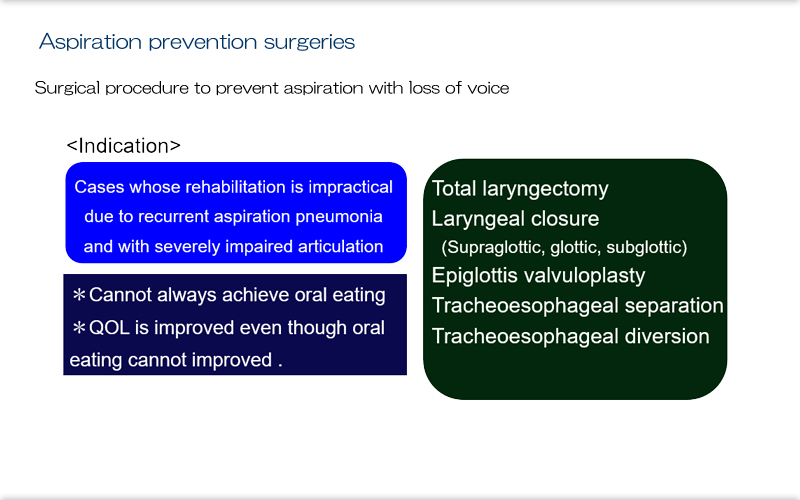 Aspiration prevention surgeries

Surgical procedure to prevent aspiration with loss of voice

<Indication>

Cases whose rehabilitation is impractical due to recurrent aspiration pneumonia and with severely impaired articulation

＊Cannot always achieve oral eating
＊QOL is improved even though oral eating cannot improved .

Total laryngectomy
Laryngeal closure
(Supraglottic, glottic, subglottic)
Epiglottis valvuloplasty
Tracheoesophageal separation
Tracheoesophageal diversion